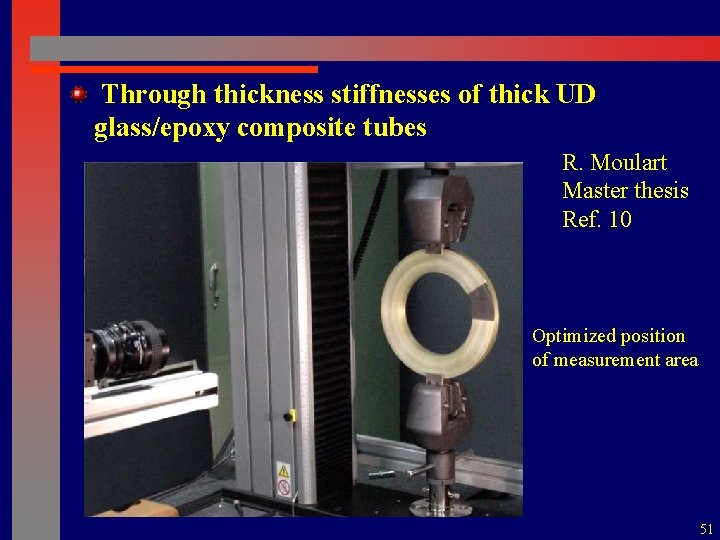 Through thickness stiffnesses of thick UD glass/epoxy composite tubes

R. Moulart
Master thesis
Ref. 10

Optimized position of measurement area

51